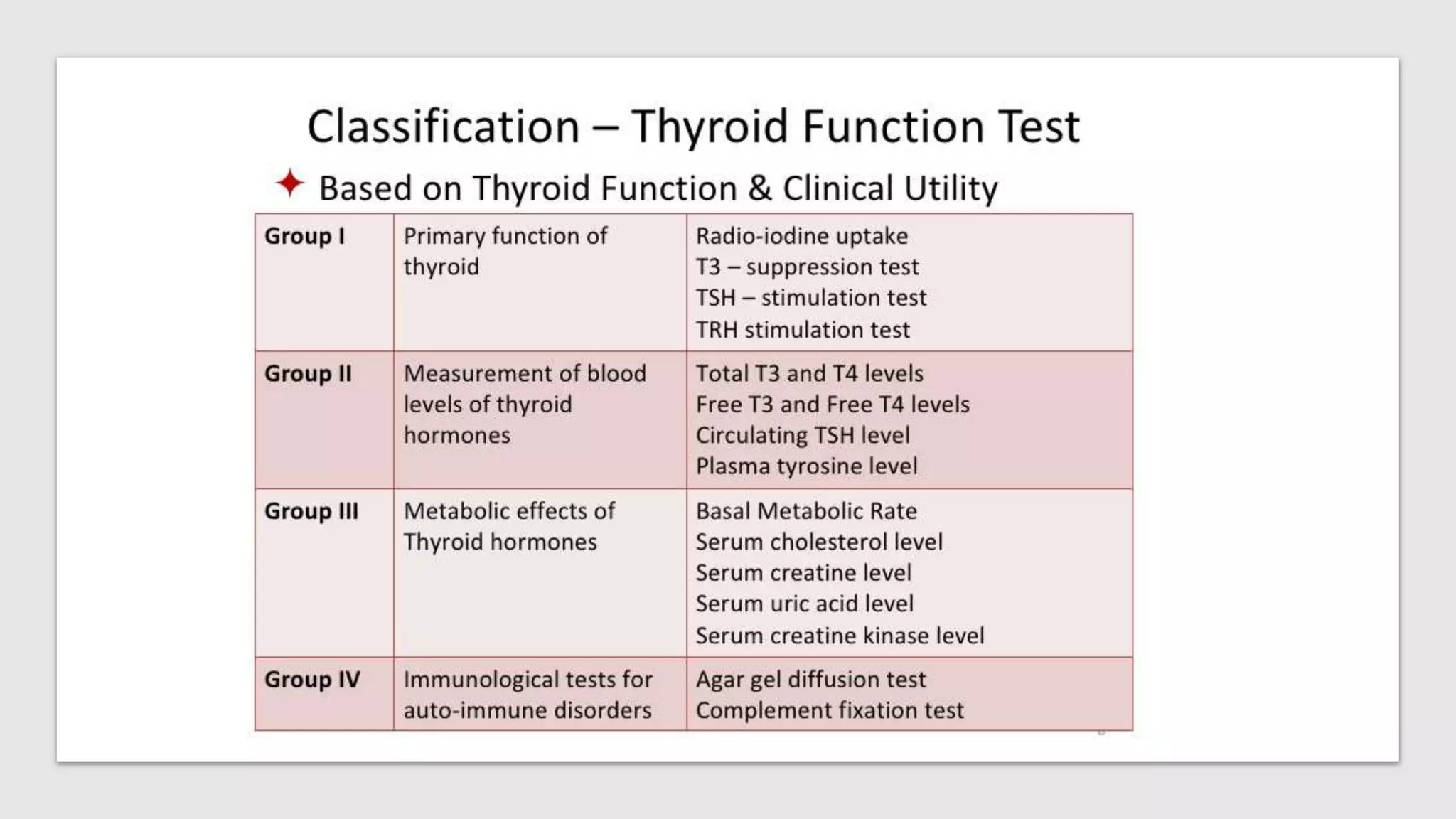 Classification – Thyroid Function Test

Based on Thyroid Function & Clinical Utility

| Group I | Primary function of thyroid | Radio-iodine uptake<br>T3 – suppression test<br>TSH – stimulation test<br>TRH stimulation test |
|---|---|---|
| Group II | Measurement of blood levels of thyroid hormones | Total T3 and T4 levels<br>Free T3 and Free T4 levels<br>Circulating TSH level<br>Plasma tyrosine level |
| Group III | Metabolic effects of Thyroid hormones | Basal Metabolic Rate<br>Serum cholesterol level<br>Serum creatine level<br>Serum uric acid level<br>Serum creatine kinase level |
| Group IV | Immunological tests for auto-immune disorders | Agar gel diffusion test<br>Complement fixation test |